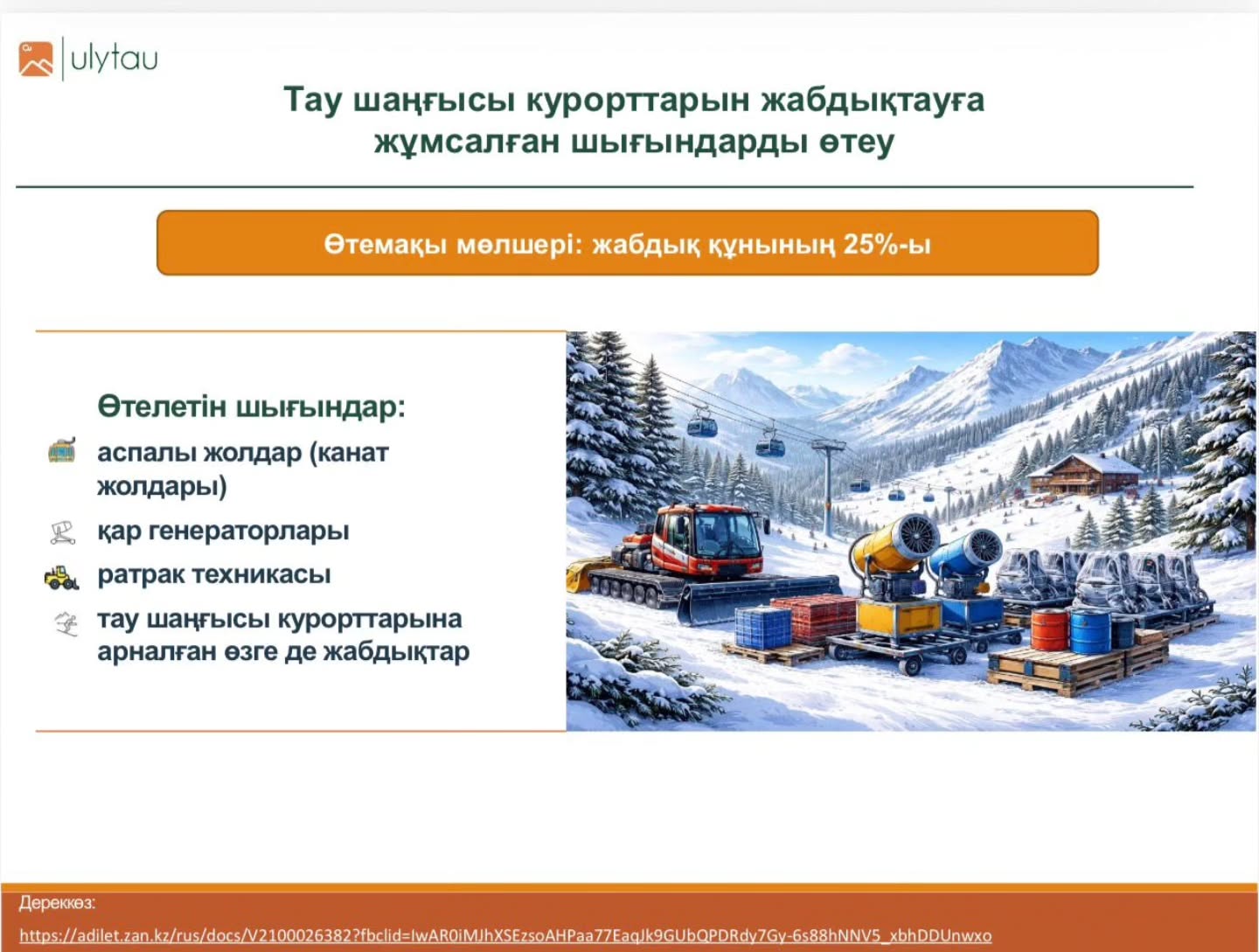 ulytau

Тау шаңғысы курорттарын жабдықтауға жұмсалған шығындарды өтеу

Өтемақы мөлшері: жабдық құнының 25%-ы

Өтелетін шығындар:
аспалы жолдар (канат жолдары)
қар генераторлары
ратрак техникасы
тау шаңғысы курорттарына арналған өзге де жабдықтар

Дереккөз:
https://adilet.zan.kz/rus/docs/V2100026382?fbclid=IwAR0iMJhXSEzsoAHPaa77EaqJk9GUbQPDRdy7Gy-6s88hNNV5_xbhDDUnwxo